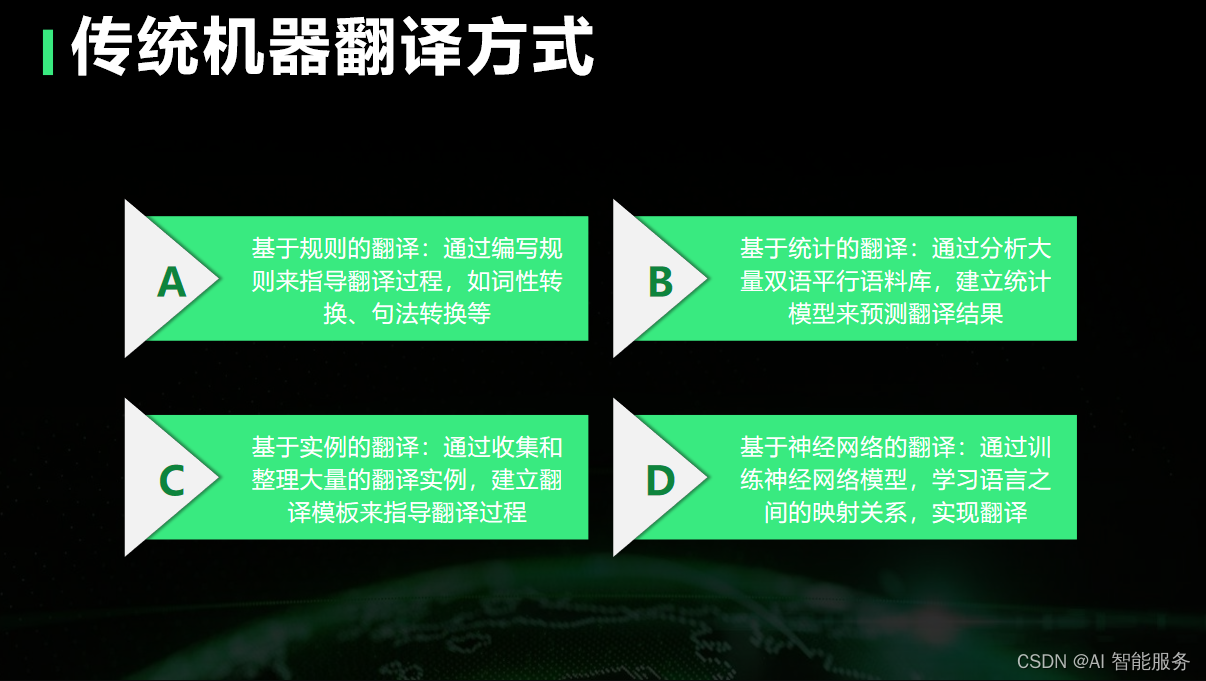 传统机器翻译方式

A

基于规则的翻译：通过编写规则来指导翻译过程，如词性转换、句法转换等

B

基于统计的翻译：通过分析大量双语平行语料库，建立统计模型来预测翻译结果

C

基于实例的翻译：通过收集和整理大量的翻译实例，建立翻译模板来指导翻译过程

D

基于神经网络的翻译：通过训练神经网络模型，学习语言之间的映射关系，实现翻译

CSDN @AI 智能服务